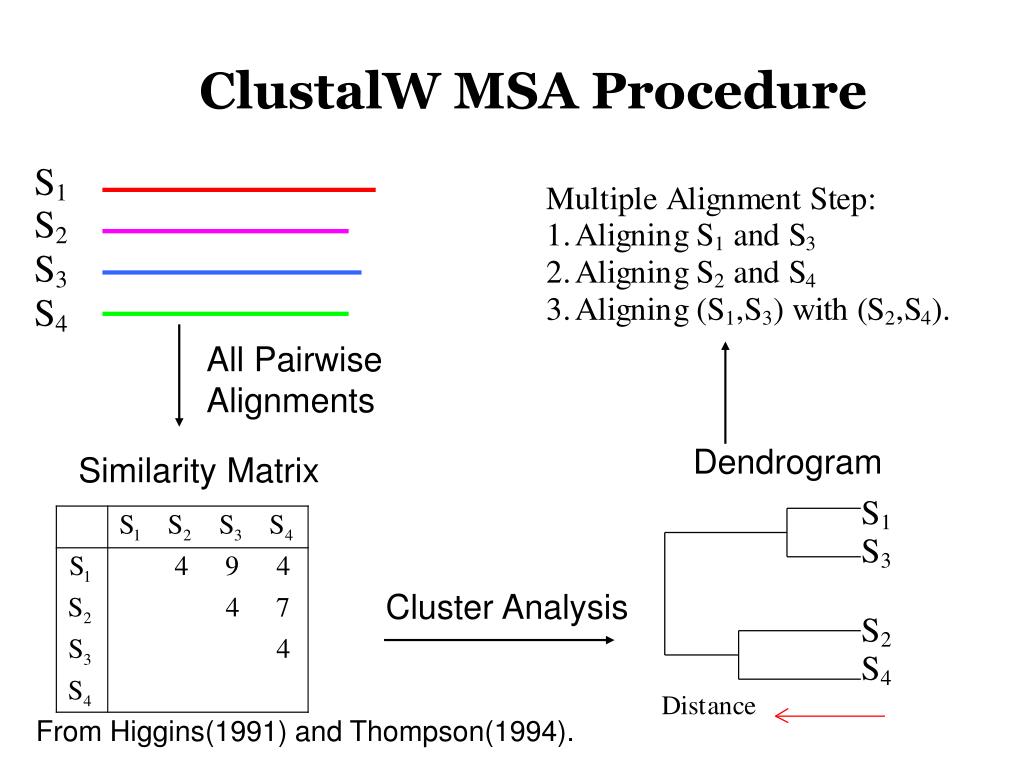 ClustalW MSA Procedure

$S_1$
$S_2$
$S_3$
$S_4$

All Pairwise Alignments

Multiple Alignment Step:
1. Aligning $S_1$ and $S_3$
2. Aligning $S_2$ and $S_4$
3. Aligning ($S_1$,$S_3$) with ($S_2$,$S_4$).

Similarity Matrix

|  | $S_1$ | $S_2$ | $S_3$ | $S_4$ |
|---|---|---|---|---|
| $S_1$ |  | 4 | 9 | 4 |
| $S_2$ |  |  | 4 | 7 |
| $S_3$ |  |  |  | 4 |
| $S_4$ |  |  |  |  |

Cluster Analysis

Dendrogram

$S_1$
$S_3$
$S_2$
$S_4$

Distance

From Higgins(1991) and Thompson(1994).